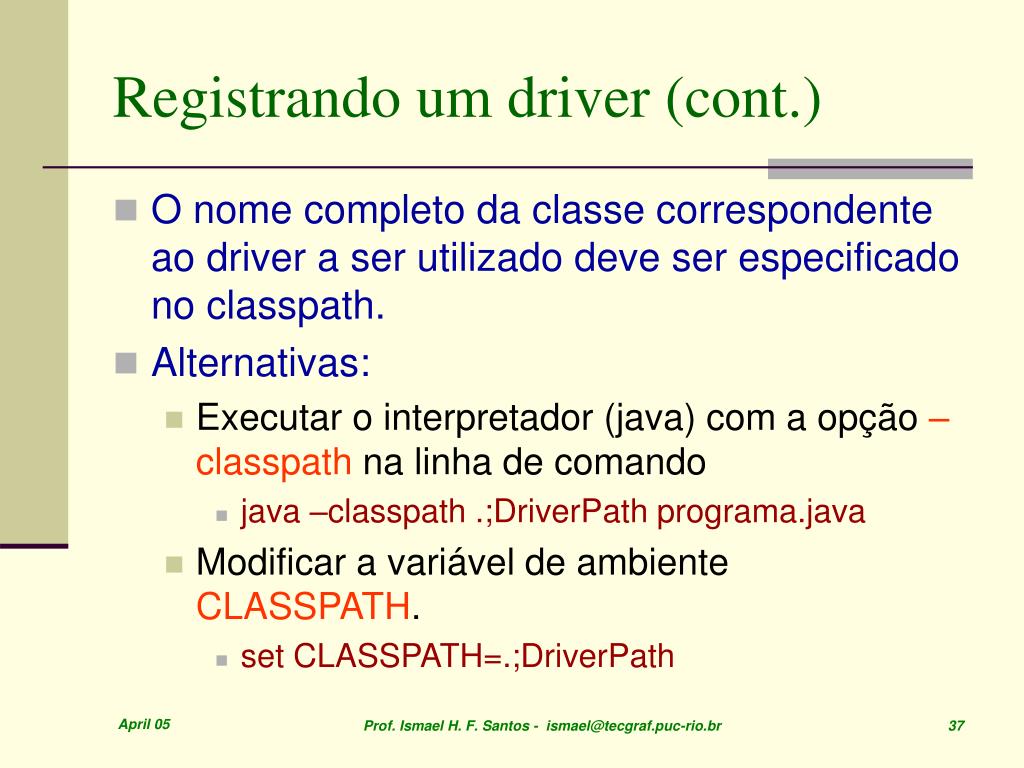 Registrando um driver (cont.)

O nome completo da classe correspondente ao driver a ser utilizado deve ser especificado no classpath.

Alternativas:

Executar o interpretador (java) com a opção –classpath na linha de comando

java –classpath .;DriverPath programa.java

Modificar a variável de ambiente CLASSPATH.

set CLASSPATH=.;DriverPath

April 05

Prof. Ismael H. F. Santos - ismael@tecgraf.puc-rio.br

37